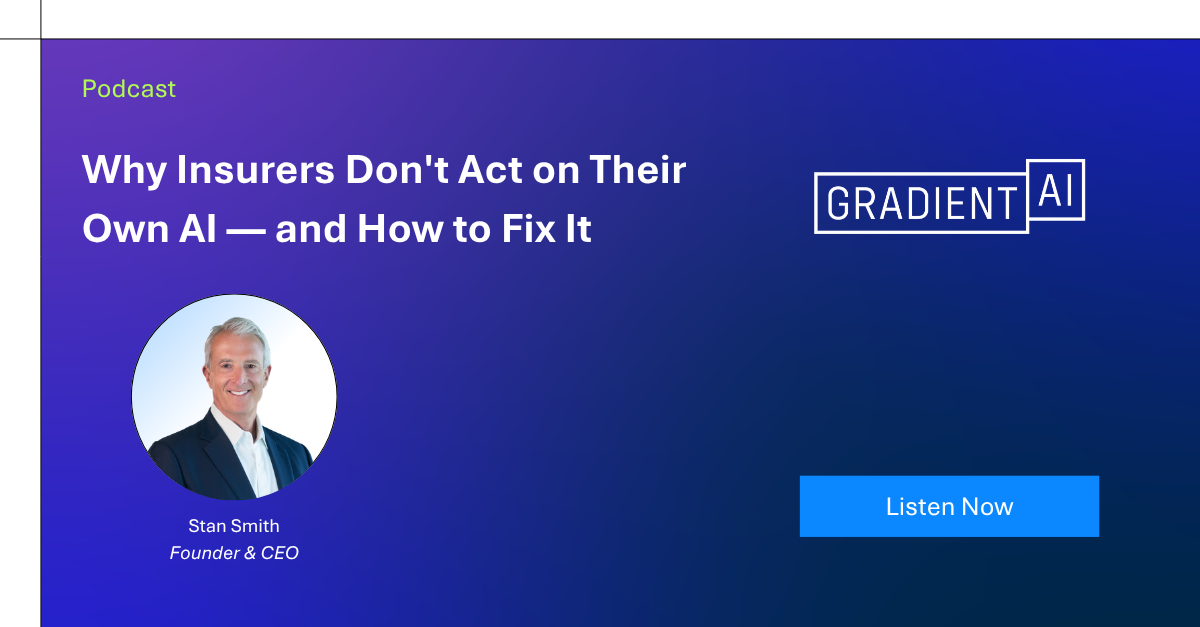 Podcast

Why Insurers Don't Act on Their Own AI — and How to Fix It

GRADIENT AI

Stan Smith
Founder & CEO

Listen Now